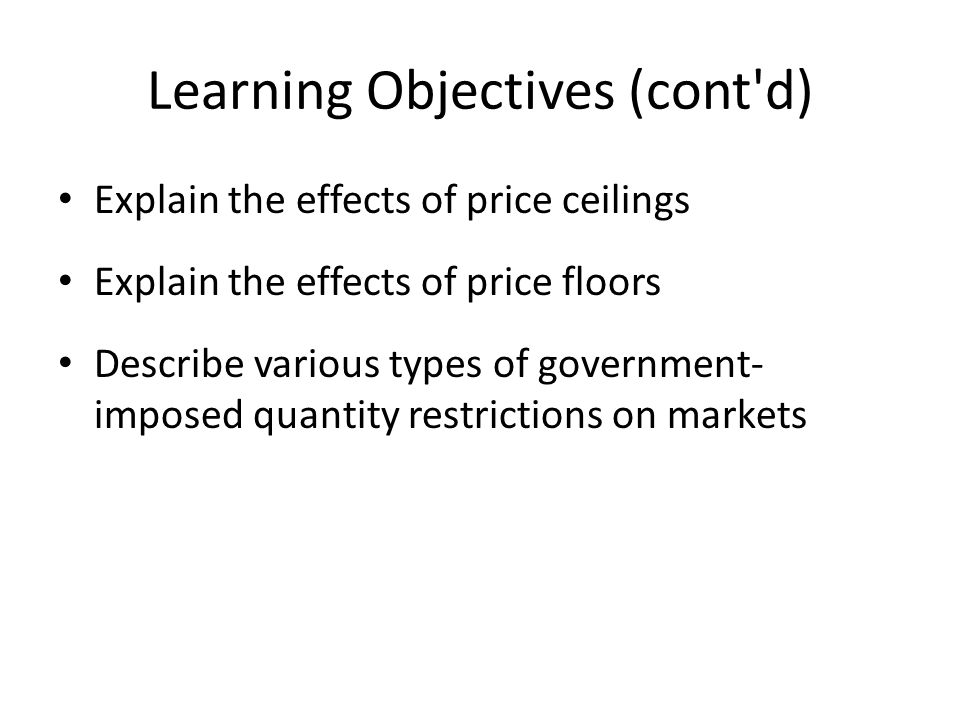 Learning Objectives (cont'd)

• Explain the effects of price ceilings

• Explain the effects of price floors

• Describe various types of government-imposed quantity restrictions on markets